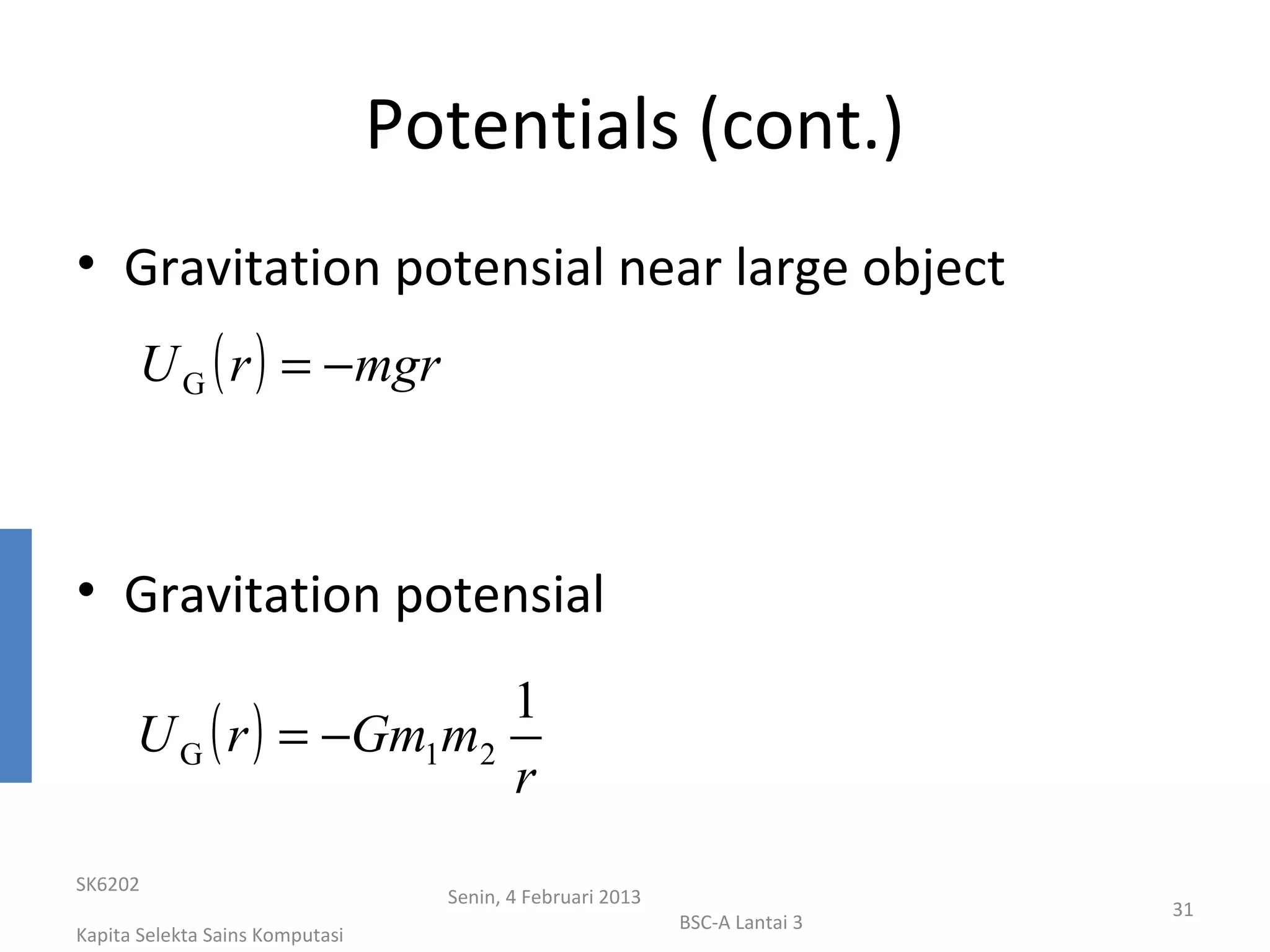 Potentials (cont.)

• Gravitation potensial near large object

$U_{\mathrm{G}}(r) = -mgr$

• Gravitation potensial

$U_{\mathrm{G}}(r) = -Gm_1m_2\frac{1}{r}$

SK6202

Kapita Selekta Sains Komputasi

Senin, 4 Februari 2013

BSC-A Lantai 3

31